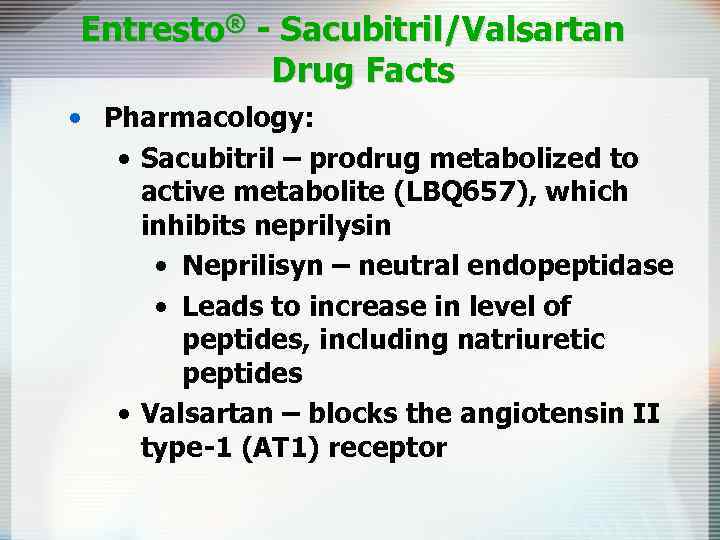 Entresto® - Sacubitril/Valsartan Drug Facts

• Pharmacology:
• Sacubitril – prodrug metabolized to active metabolite (LBQ657), which inhibits neprilysin
• Neprilisyn – neutral endopeptidase
• Leads to increase in level of peptides, including natriuretic peptides
• Valsartan – blocks the angiotensin II type-1 (AT1) receptor